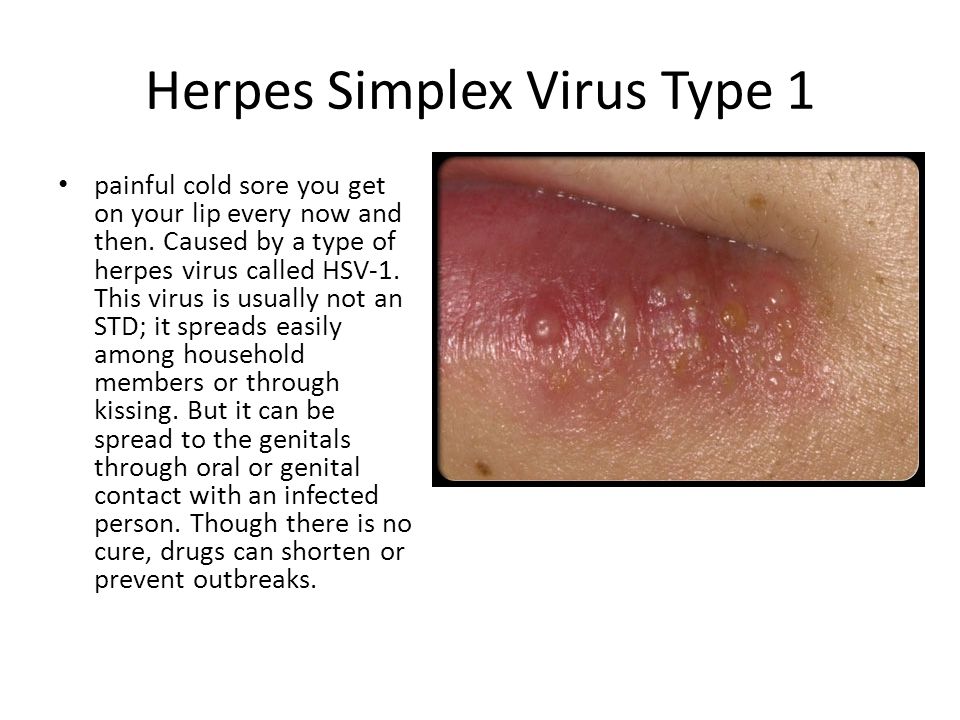 Herpes Simplex Virus Type 1

• painful cold sore you get on your lip every now and then. Caused by a type of herpes virus called HSV-1. This virus is usually not an STD; it spreads easily among household members or through kissing. But it can be spread to the genitals through oral or genital contact with an infected person. Though there is no cure, drugs can shorten or prevent outbreaks.